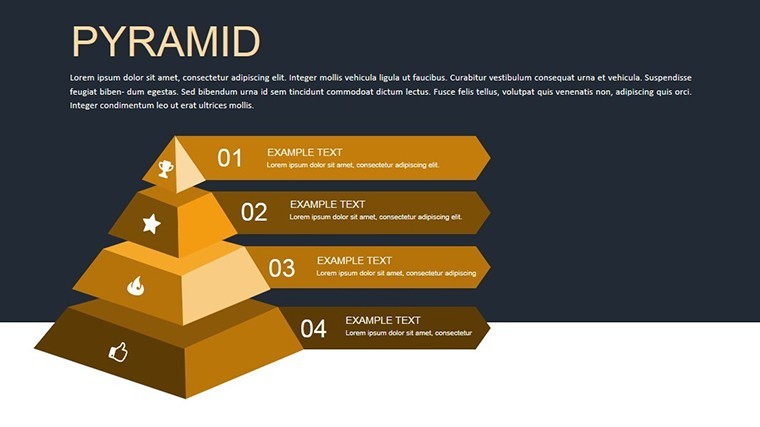 PYRAMID

Lorem ipsum dolor sit amet, consectetur adipiscing elit. Integer mollis vehicula ligula ut faucibus. Curabitur vestibulum consequat urna et vehicula. Suspendisse feugiat biben- dum egestas. Sed bibendum urna id sem tincidunt commodoat dictum lectus. Fusce felis tellus, volutpat quis venenatis non, adipiscing quis orci. Integer condimentum leo ut erat ultrices mollis.

01 EXAMPLE TEXT
Lorem ipsum dolor sit amet, consectetur adipiscing elit.

02 EXAMPLE TEXT
Lorem ipsum dolor sit amet, consectetur adipiscing elit.

03 EXAMPLE TEXT
Lorem ipsum dolor sit amet, consectetur adipiscing

04 EXAMPLE TEXT
Lorem ipsum dolor sit amet, consectetur